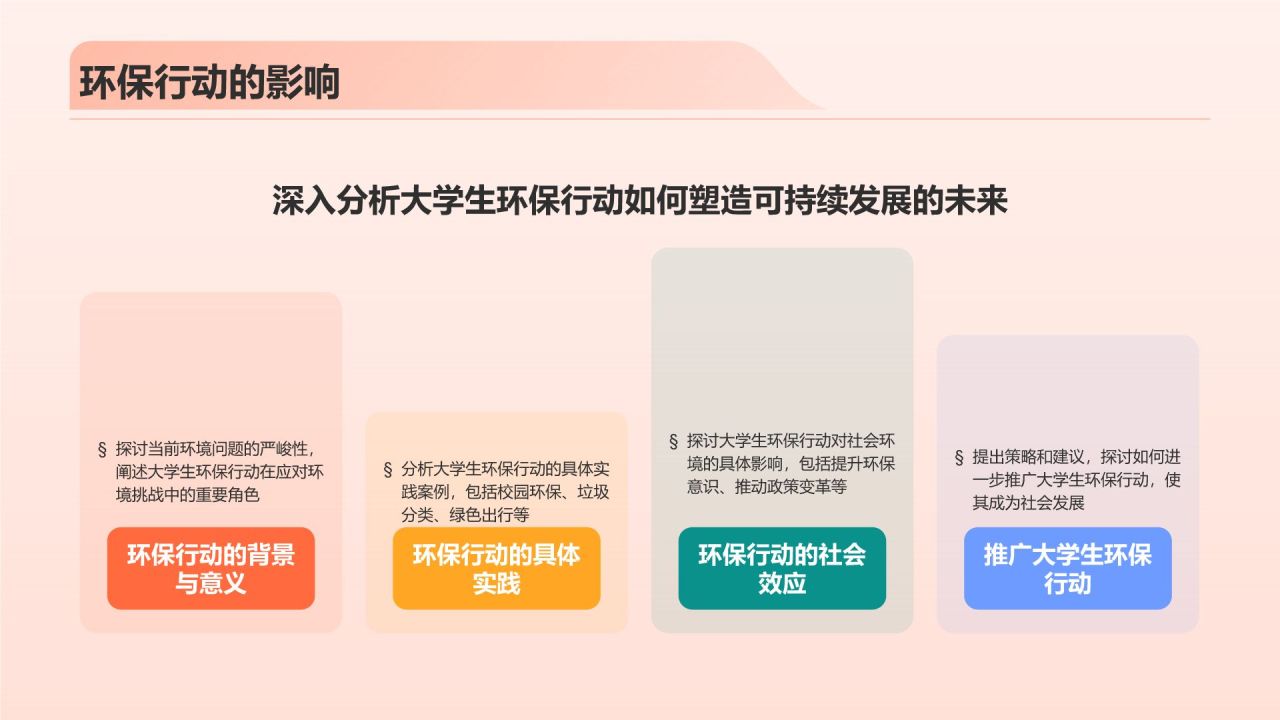 环保行动的影响

深入分析大学生环保行动如何塑造可持续发展的未来

§ 探讨当前环境问题的严峻性，阐述大学生环保行动在应对环境挑战中的重要角色

环保行动的背景与意义

§ 分析大学生环保行动的具体实践案例，包括校园环保、垃圾分类、绿色出行等

环保行动的具体实践

§ 探讨大学生环保行动对社会环境的具体影响，包括提升环保意识、推动政策变革等

环保行动的社会效应

§ 提出策略和建议，探讨如何进一步推广大学生环保行动，使其成为社会发展

推广大学生环保行动